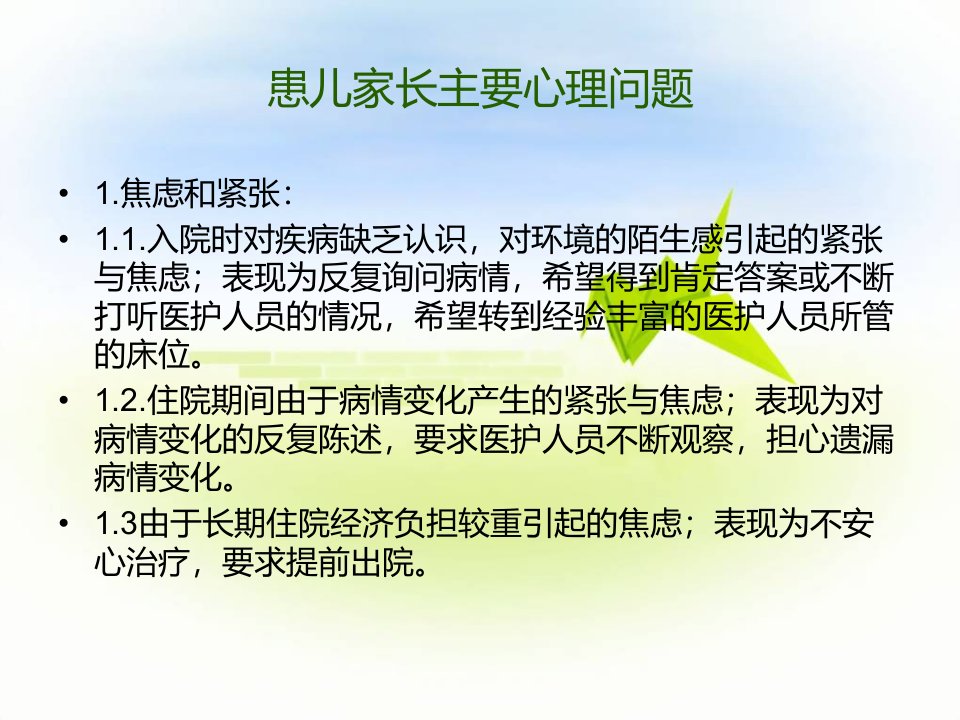 患儿家长主要心理问题

• 1.焦虑和紧张：

• 1.1.入院时对疾病缺乏认识，对环境的陌生感引起的紧张与焦虑；表现为反复询问病情，希望得到肯定答案或不断打听医护人员的情况，希望转到经验丰富的医护人员所管的床位。

• 1.2.住院期间由于病情变化产生的紧张与焦虑；表现为对病情变化的反复陈述，要求医护人员不断观察，担心遗漏病情变化。

• 1.3由于长期住院经济负担较重引起的焦虑；表现为不安心治疗，要求提前出院。